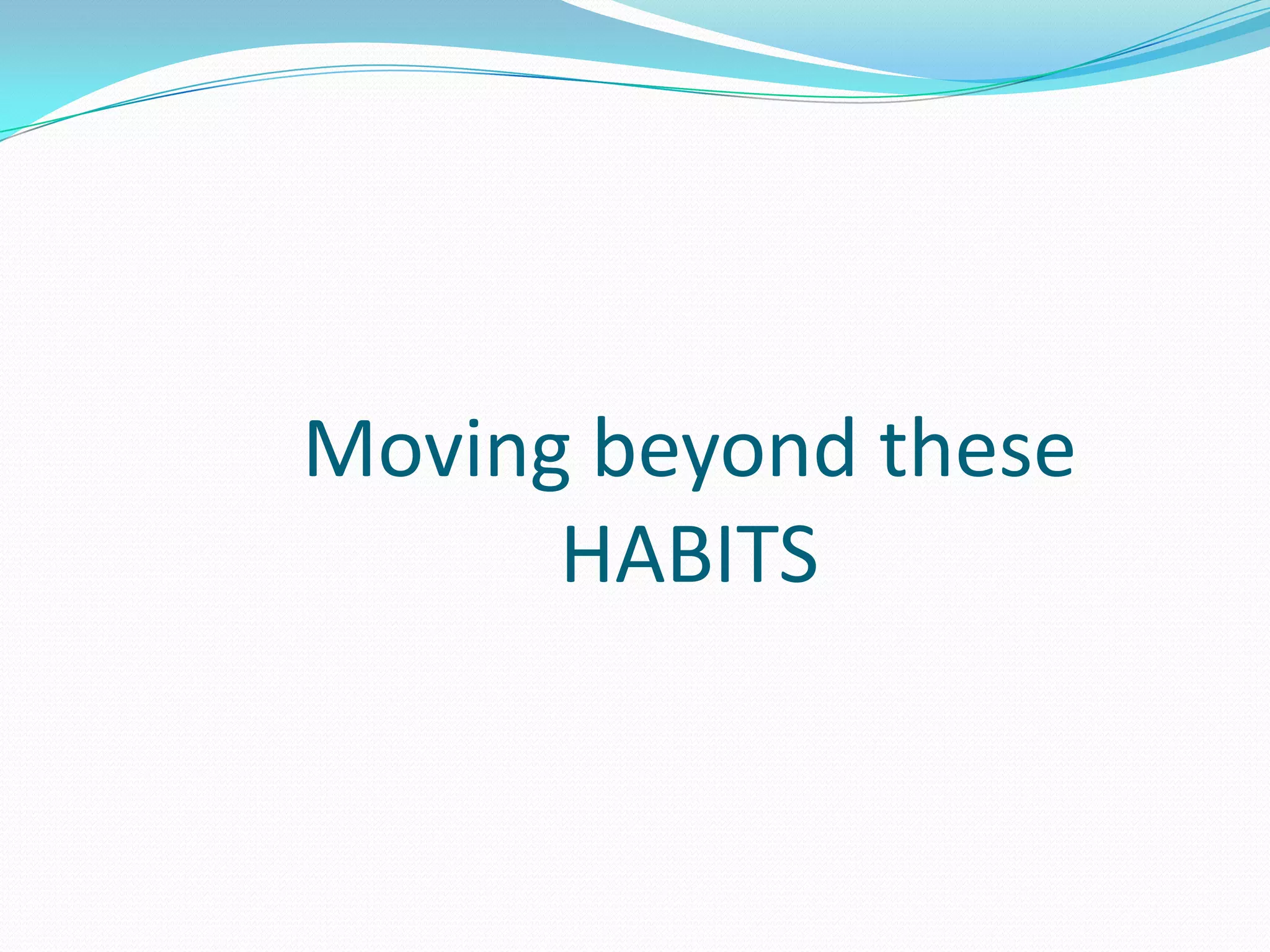 Moving beyond these HABITS